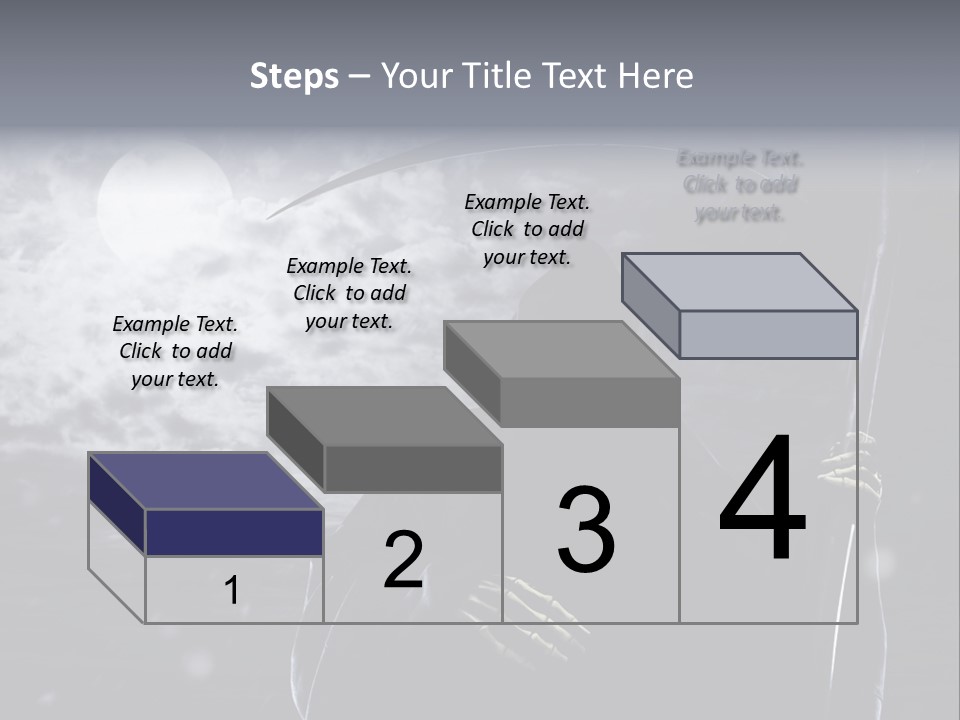 Steps – Your Title Text Here

Example Text. Click to add your text.

Example Text. Click to add your text.

Example Text. Click to add your text.

Example Text. Click to add your text.

1

2

3

4